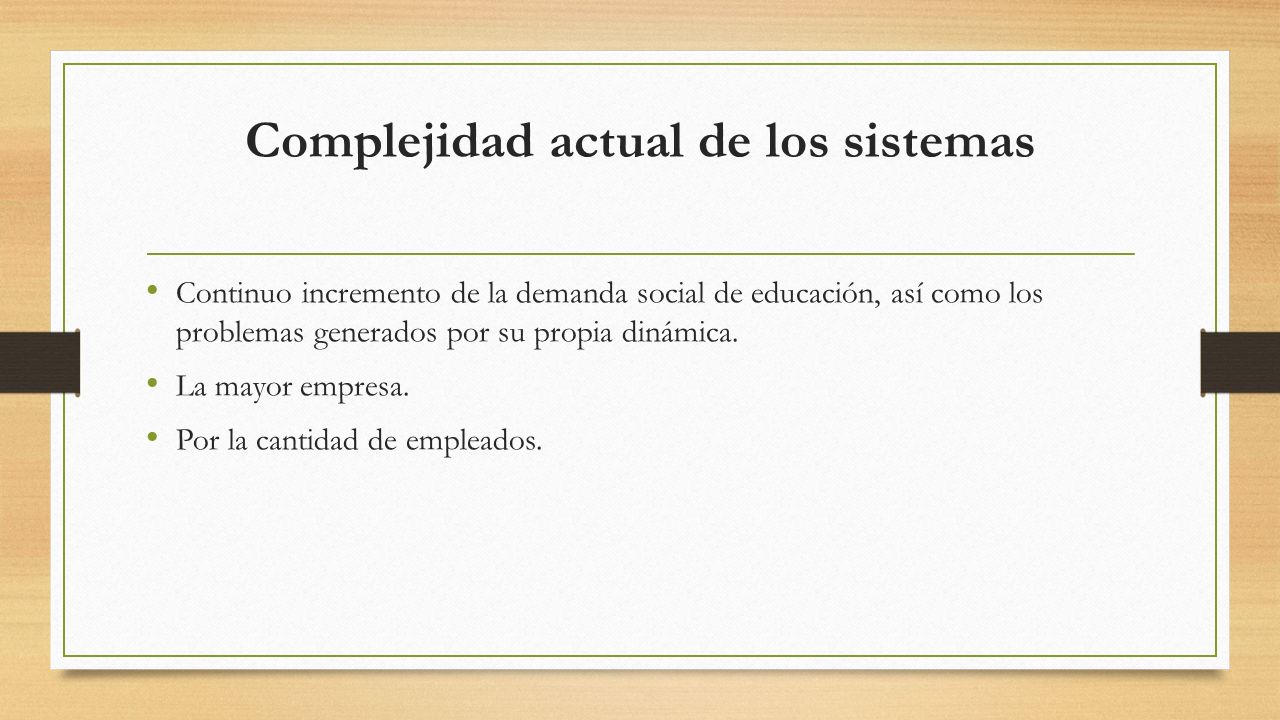 Complejidad actual de los sistemas

• Continuo incremento de la demanda social de educación, así como los problemas generados por su propia dinámica.
• La mayor empresa.
• Por la cantidad de empleados.